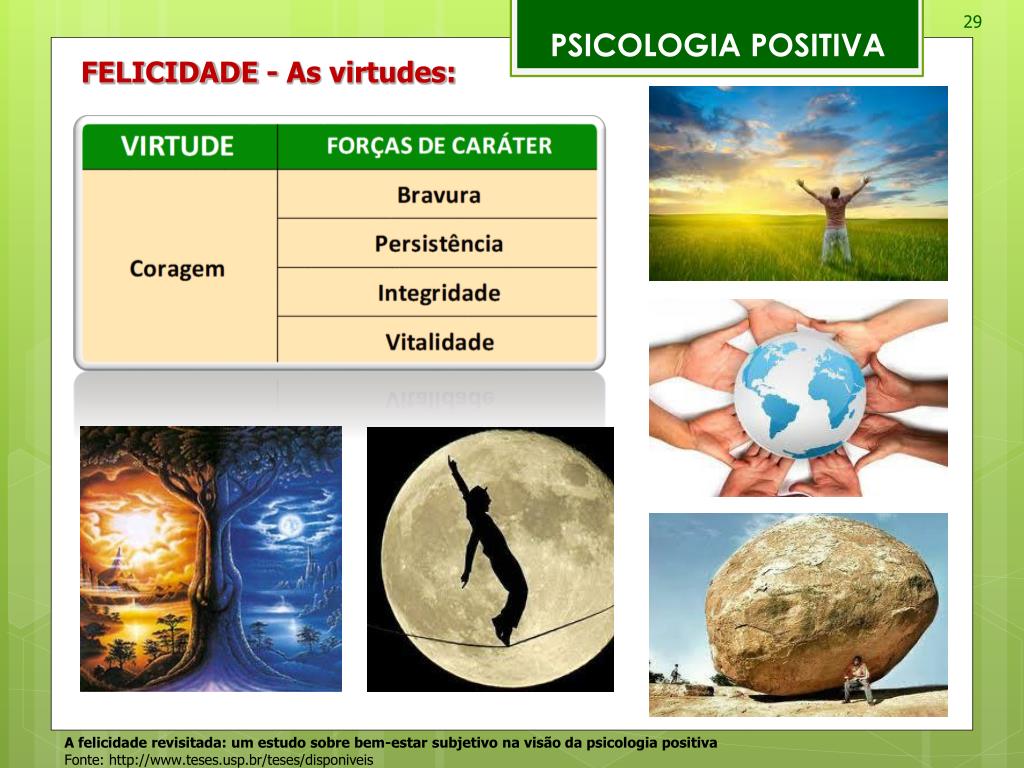 29

PSICOLOGIA POSITIVA

FELICIDADE - As virtudes:

| VIRTUDE | FORÇAS DE CARÁTER |
|---|---|
| Coragem | Bravura |
| | Persistência |
| | Integridade |
| | Vitalidade |

A felicidade revisitada: um estudo sobre bem-estar subjetivo na visão da psicologia positiva
Fonte: http://www.teses.usp.br/teses/disponiveis